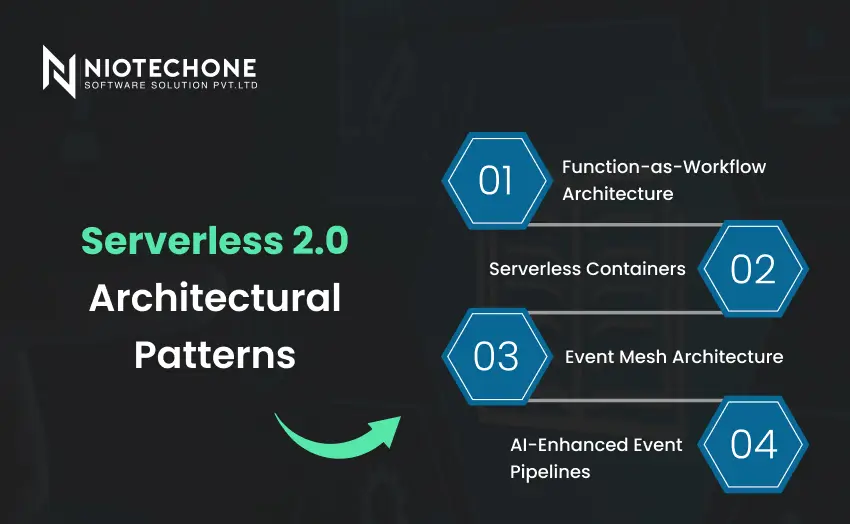 NIOTECHONE
SOFTWARE SOLUTION PVT.LTD

Serverless 2.0 Architectural Patterns

01 Function-as-Workflow Architecture

Serverless Containers 02

03 Event Mesh Architecture

AI-Enhanced Event Pipelines 04